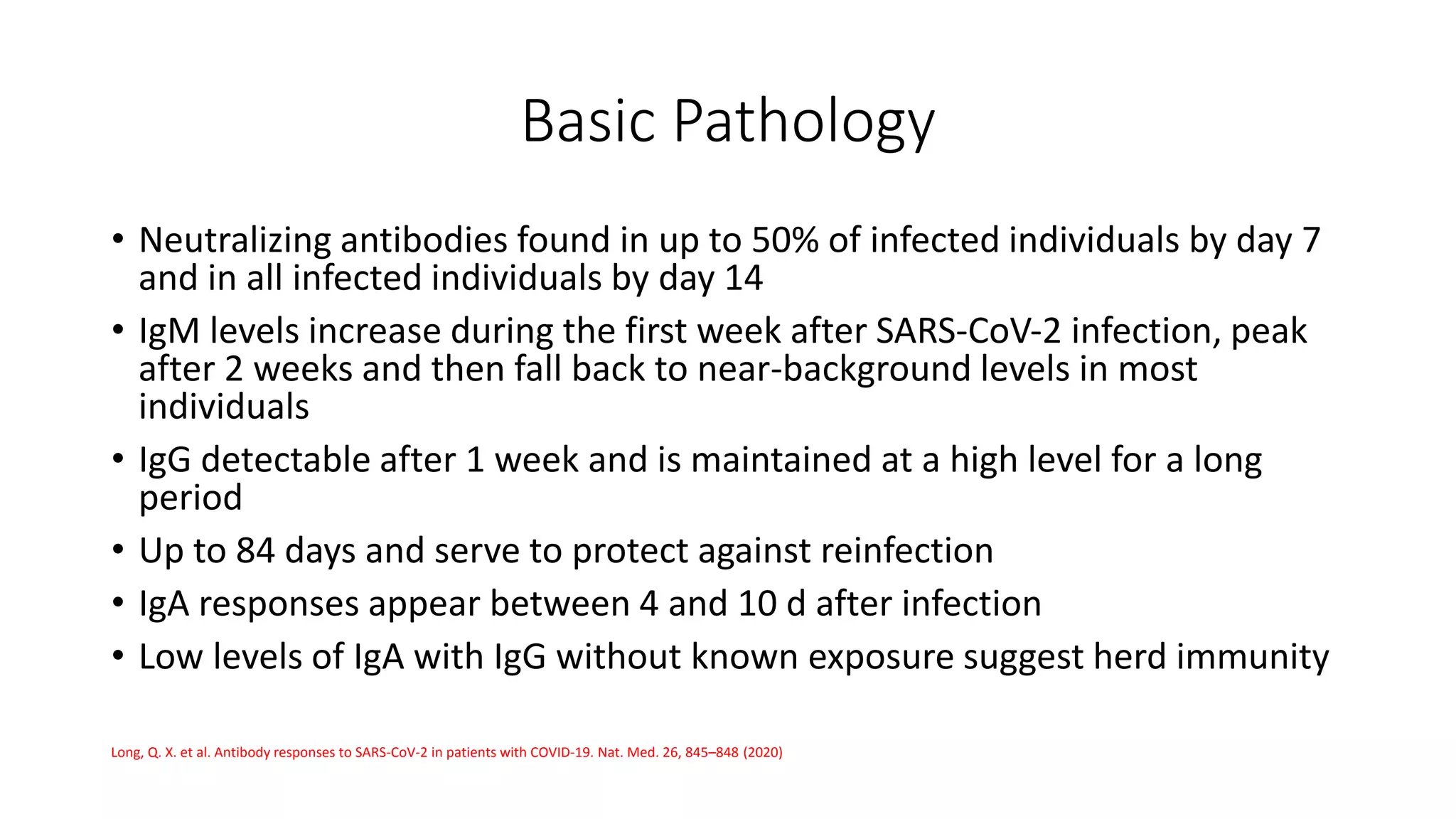 Basic Pathology

• Neutralizing antibodies found in up to 50% of infected individuals by day 7 and in all infected individuals by day 14

• IgM levels increase during the first week after SARS-CoV-2 infection, peak after 2 weeks and then fall back to near-background levels in most individuals

• IgG detectable after 1 week and is maintained at a high level for a long period

• Up to 84 days and serve to protect against reinfection

• IgA responses appear between 4 and 10 d after infection

• Low levels of IgA with IgG without known exposure suggest herd immunity

Long, Q. X. et al. Antibody responses to SARS-CoV-2 in patients with COVID-19. Nat. Med. 26, 845–848 (2020)